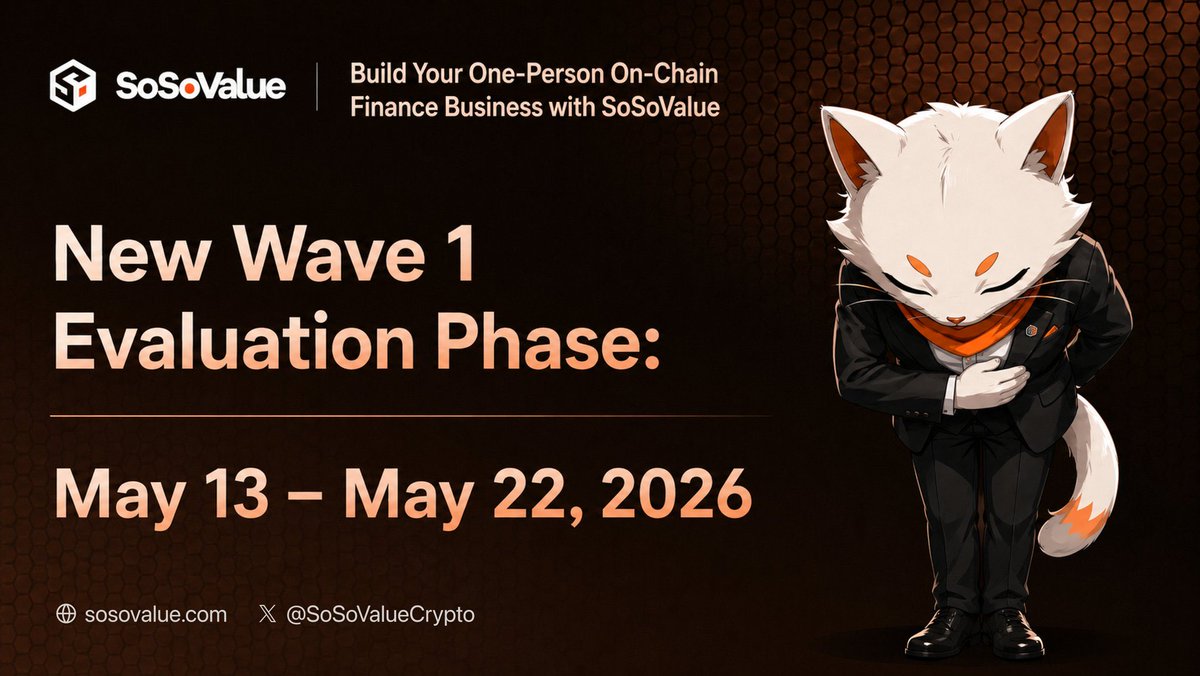 SoSoValue

Build Your One-Person On-Chain Finance Business with SoSoValue

New Wave 1 Evaluation Phase:

May 13 – May 22, 2026

sosovalue.com

@SoSoValueCrypto